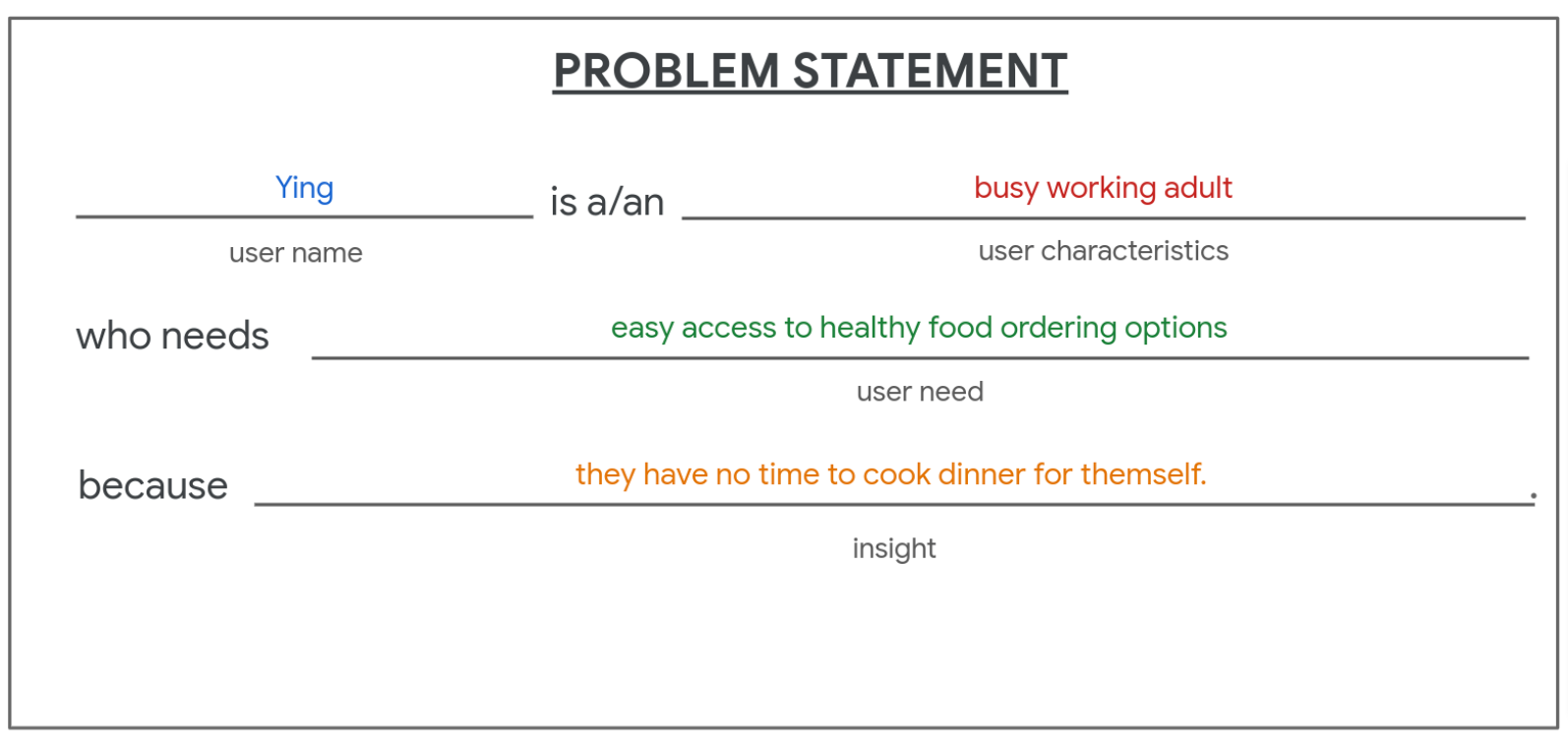 PROBLEM STATEMENT

Ying is a/an busy working adult

user name

user characteristics

who needs easy access to healthy food ordering options

user need

because they have no time to cook dinner for themself. .

insight